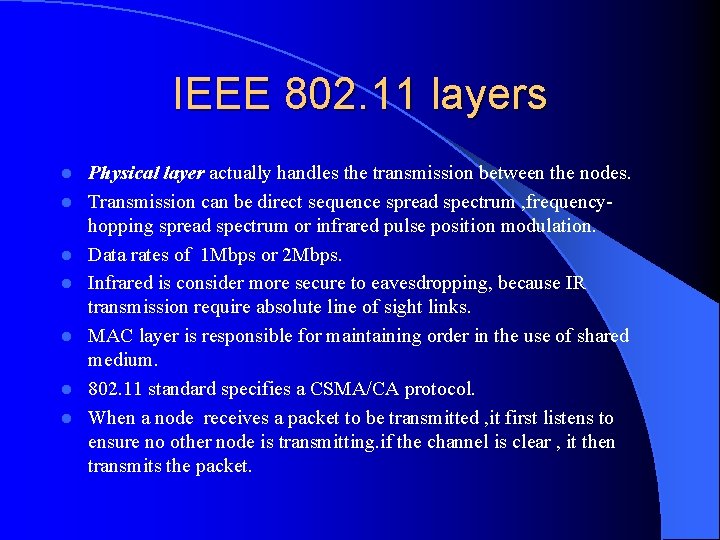 IEEE 802.11 layers

• Physical layer actually handles the transmission between the nodes.
• Transmission can be direct sequence spread spectrum ,frequency-hopping spread spectrum or infrared pulse position modulation.
• Data rates of 1Mbps or 2Mbps.
• Infrared is consider more secure to eavesdropping, because IR transmission require absolute line of sight links.
• MAC layer is responsible for maintaining order in the use of shared medium.
• 802.11 standard specifies a CSMA/CA protocol.
• When a node receives a packet to be transmitted ,it first listens to ensure no other node is transmitting.if the channel is clear , it then transmits the packet.